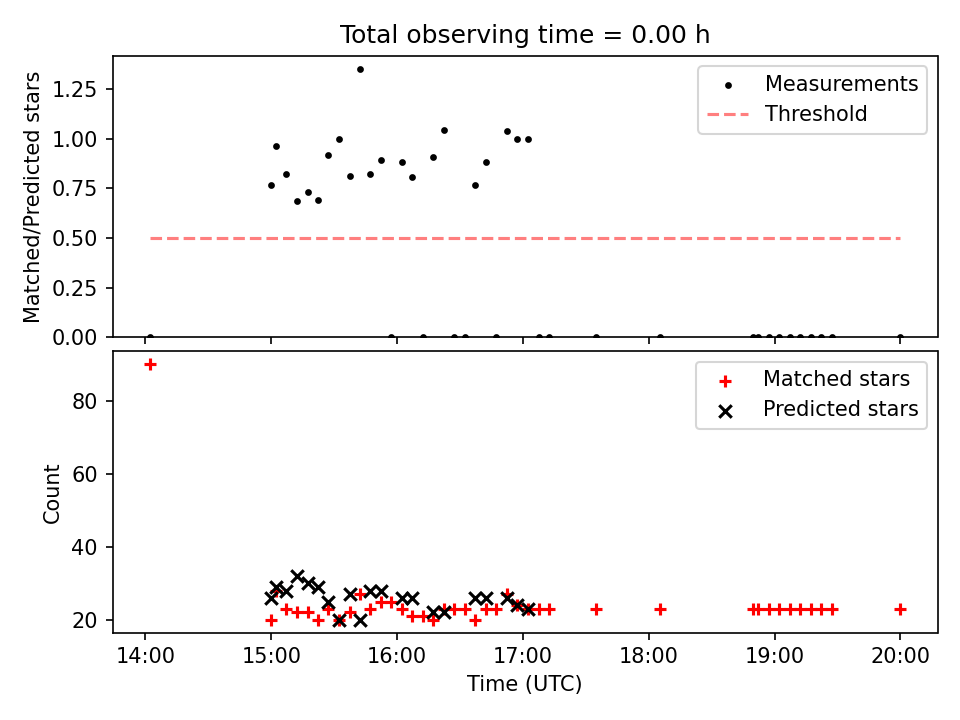 Total observing time = 0.00 h

Matched/Predicted stars

1.25
1.00
0.75
0.50
0.25
0.00

Measurements
Threshold

Count

80
60
40
20

Matched stars
Predicted stars

14:00
15:00
16:00
17:00
18:00
19:00
20:00

Time (UTC)